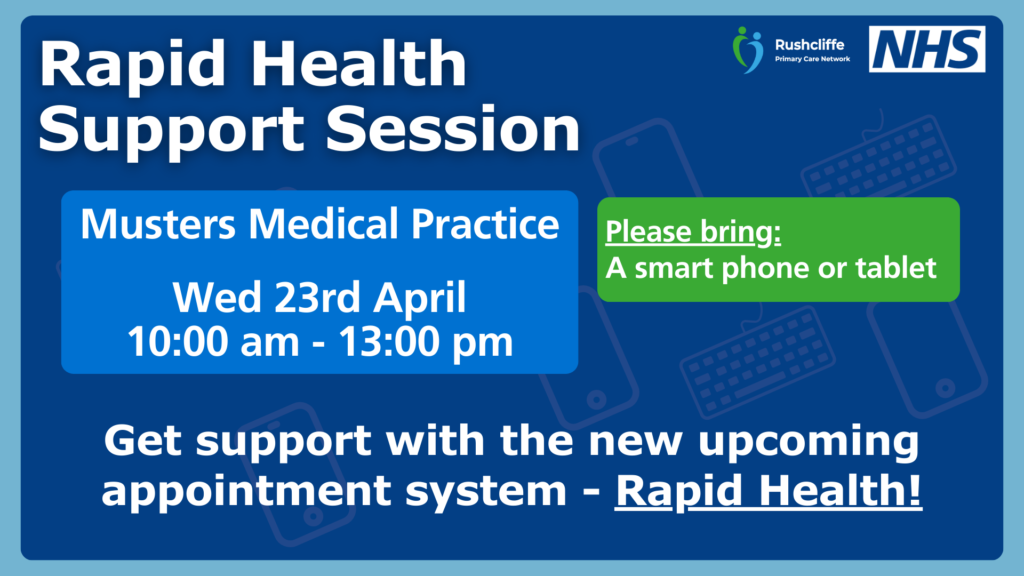 Rapid Health Support Session

Rushcliffe
Primary Care Network

NHS

Musters Medical Practice

Wed 23rd April
10:00 am - 13:00 pm

Please bring:
A smart phone or tablet

Get support with the new upcoming appointment system - Rapid Health!